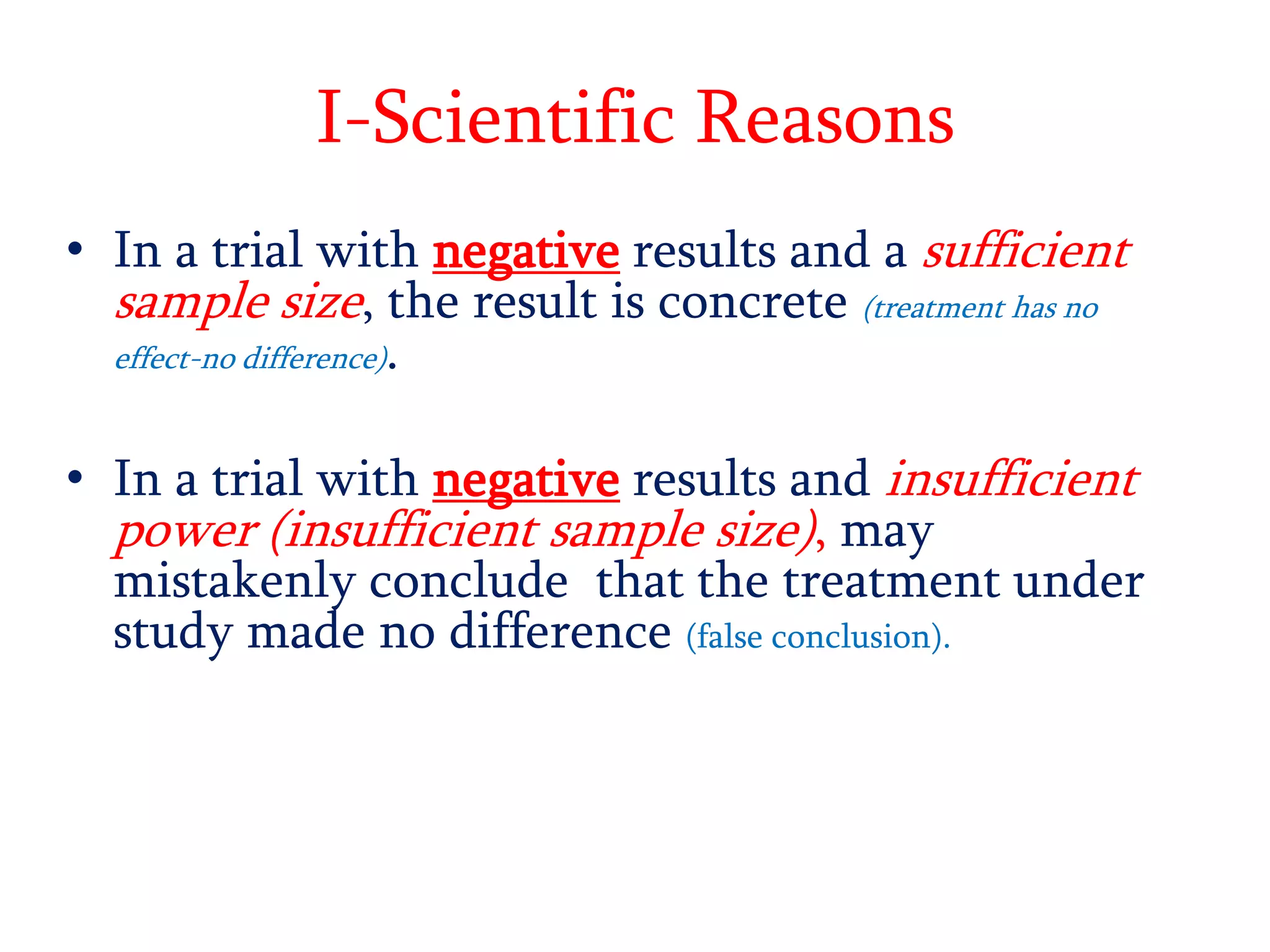 I-Scientific Reasons

• In a trial with negative results and a sufficient sample size, the result is concrete (treatment has no effect-no difference).

• In a trial with negative results and insufficient power (insufficient sample size), may mistakenly conclude that the treatment under study made no difference (false conclusion).